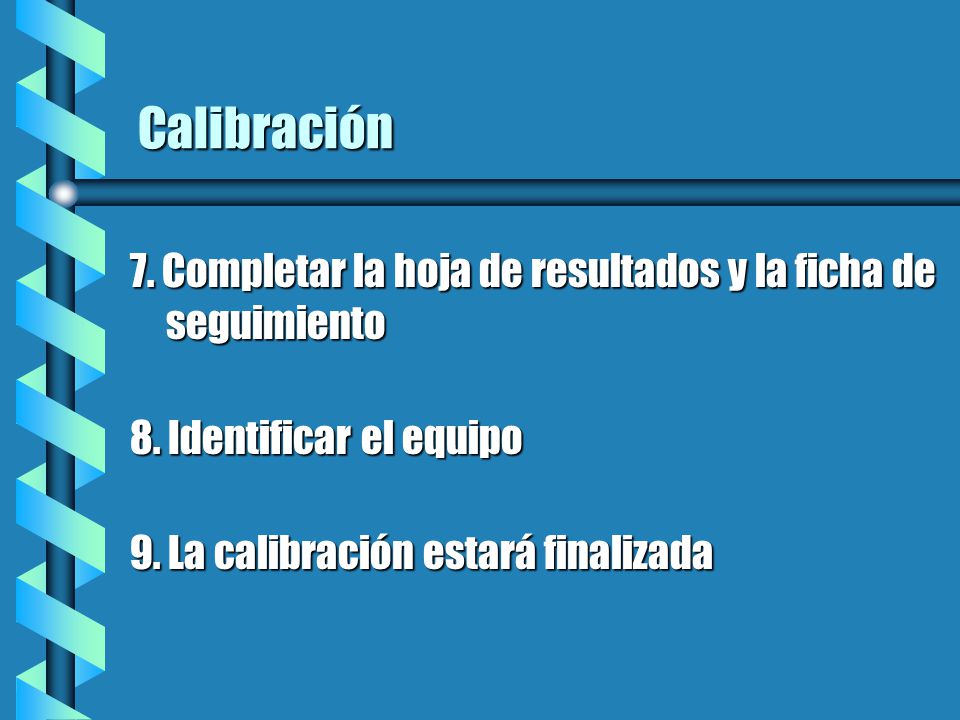 Calibración

7. Completar la hoja de resultados y la ficha de seguimiento

8. Identificar el equipo

9. La calibración estará finalizada